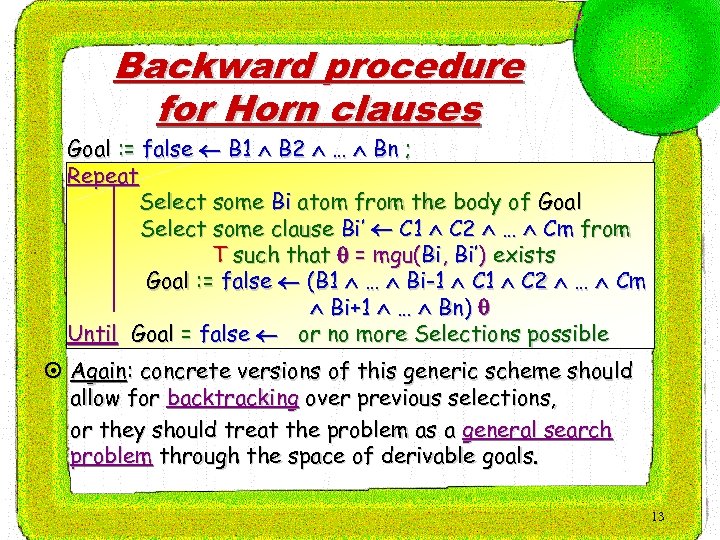 Backward procedure for Horn clauses

Goal := false ← B1 ∧ B2 ∧ … ∧ Bn ;
Repeat
Select some Bi atom from the body of Goal
Select some clause Bi' ← C1 ∧ C2 ∧ … ∧ Cm from T such that θ = mgu(Bi, Bi') exists
Goal := false ← (B1 ∧ … ∧ Bi-1 ∧ C1 ∧ C2 ∧ … ∧ Cm ∧ Bi+1 ∧ … ∧ Bn) θ
Until Goal = false ← or no more Selections possible

⊙ Again: concrete versions of this generic scheme should allow for backtracking over previous selections, or they should treat the problem as a general search problem through the space of derivable goals.

13